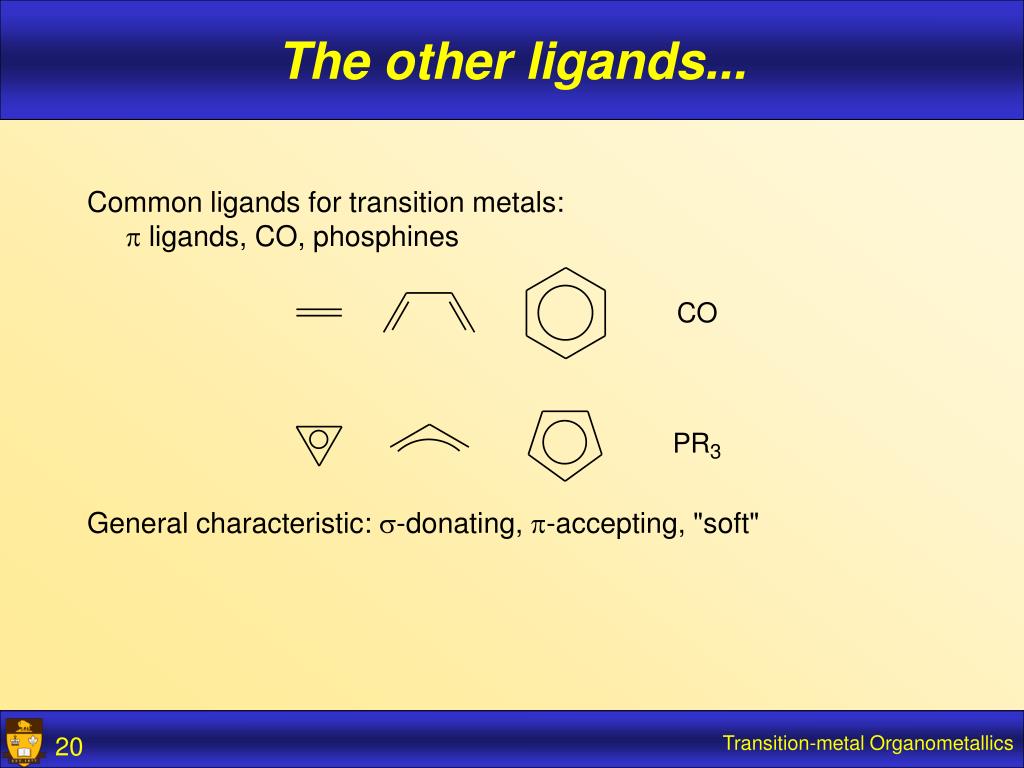 The other ligands...

Common ligands for transition metals:
$\pi$ ligands, CO, phosphines

CO

$PR_3$

General characteristic: $\sigma$-donating, $\pi$-accepting, "soft"

20

Transition-metal Organometallics